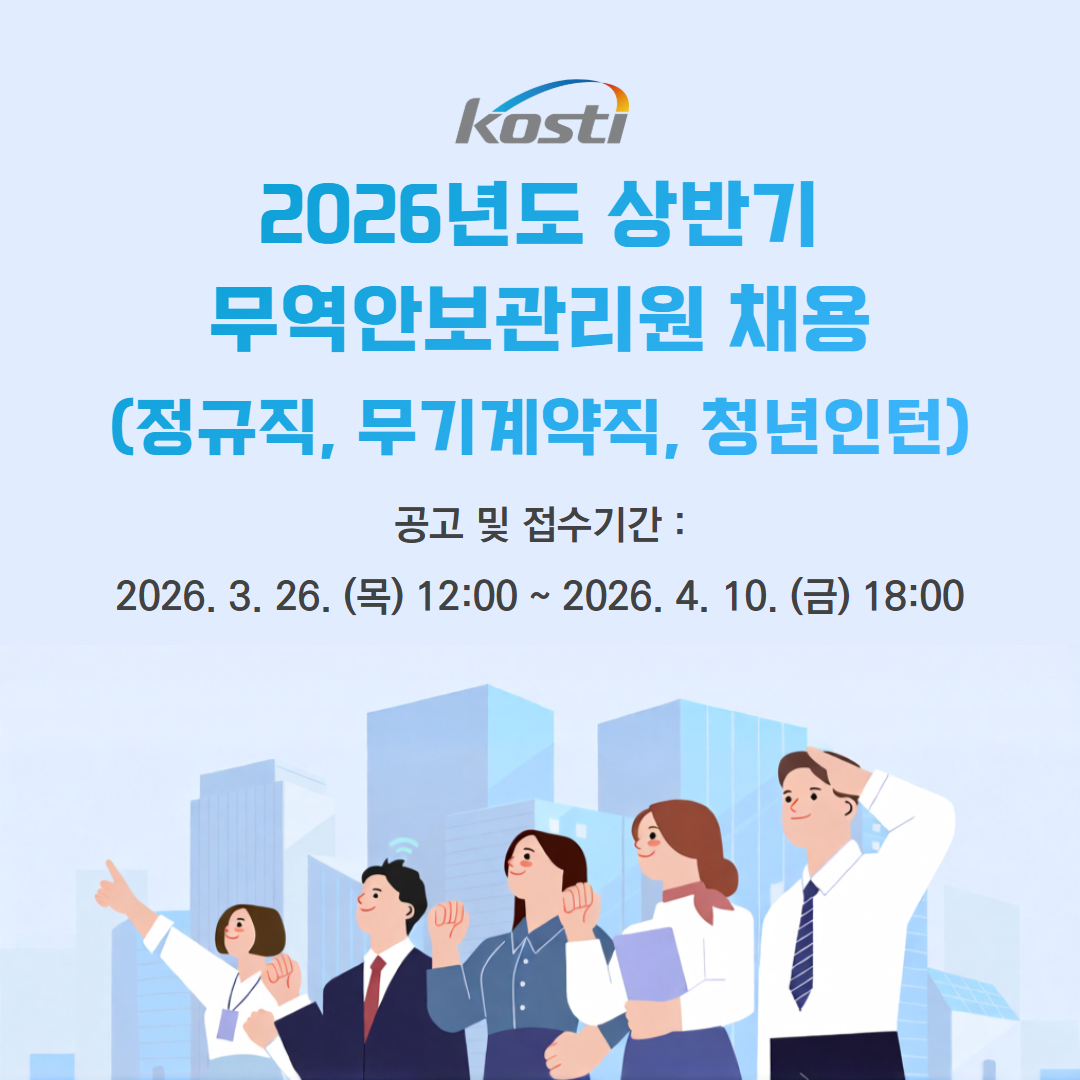 kosti

2026년도 상반기
무역안보관리원 채용
(정규직, 무기계약직, 청년인턴)

공고 및 접수기간 :
2026. 3. 26. (목) 12:00 ~ 2026. 4. 10. (금) 18:00